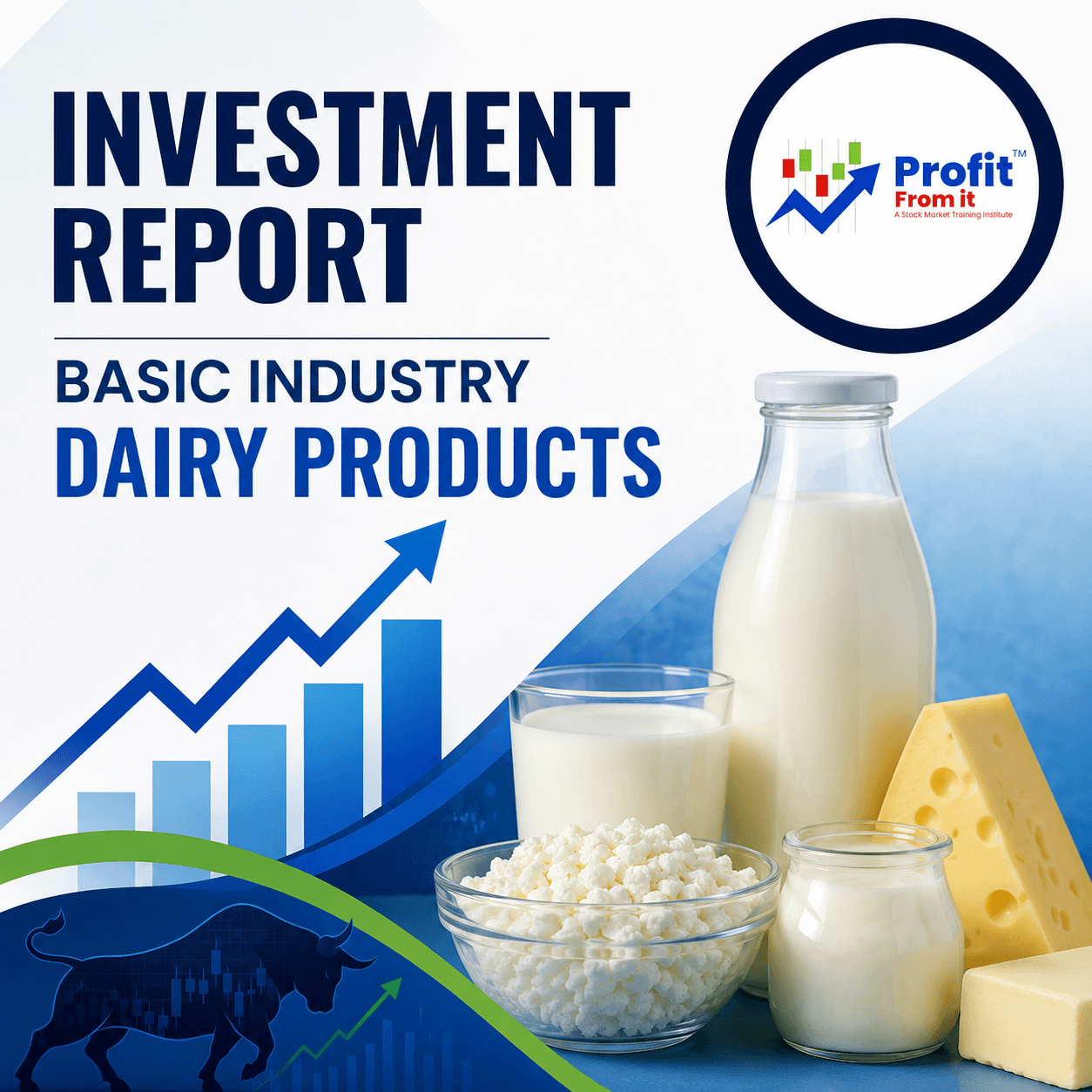 INVESTMENT REPORT

BASIC INDUSTRY
DAIRY PRODUCTS

Profit™
From it
A Stock Market Training Institute